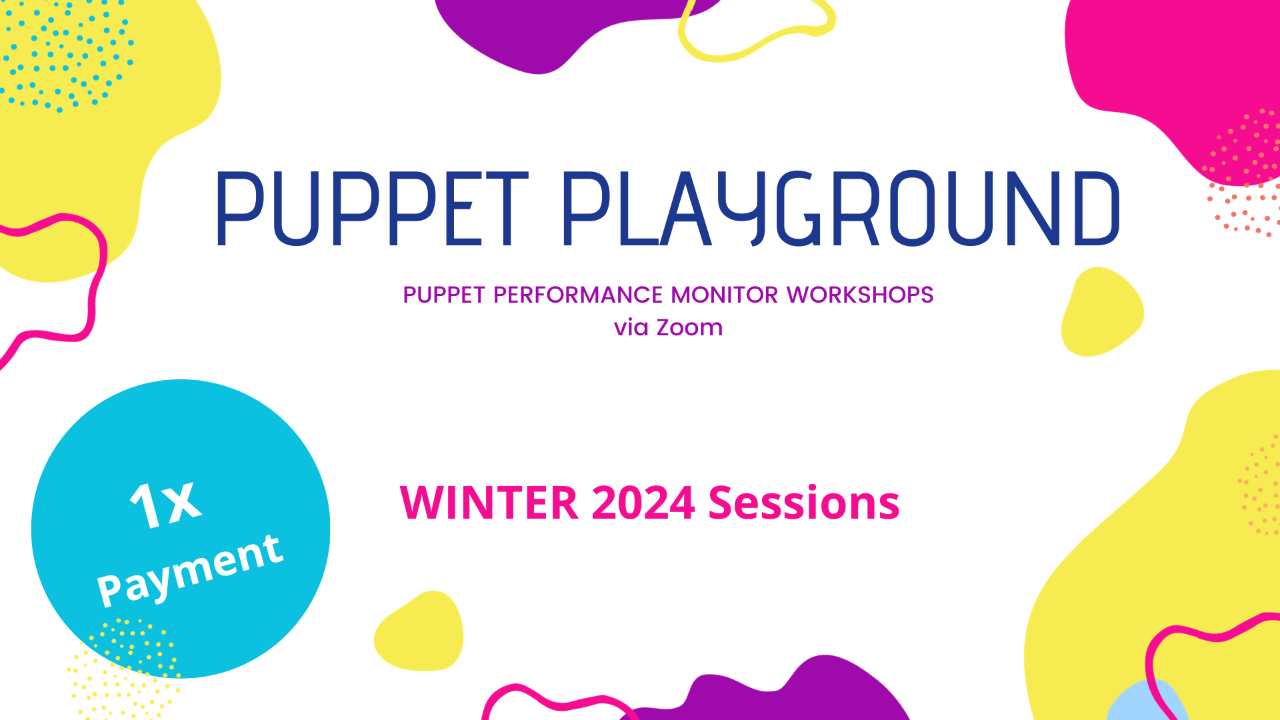 PUPPET PLAYGROUND

PUPPET PERFORMANCE MONITOR WORKSHOPS
via Zoom

1x
Payment

WINTER 2024 Sessions